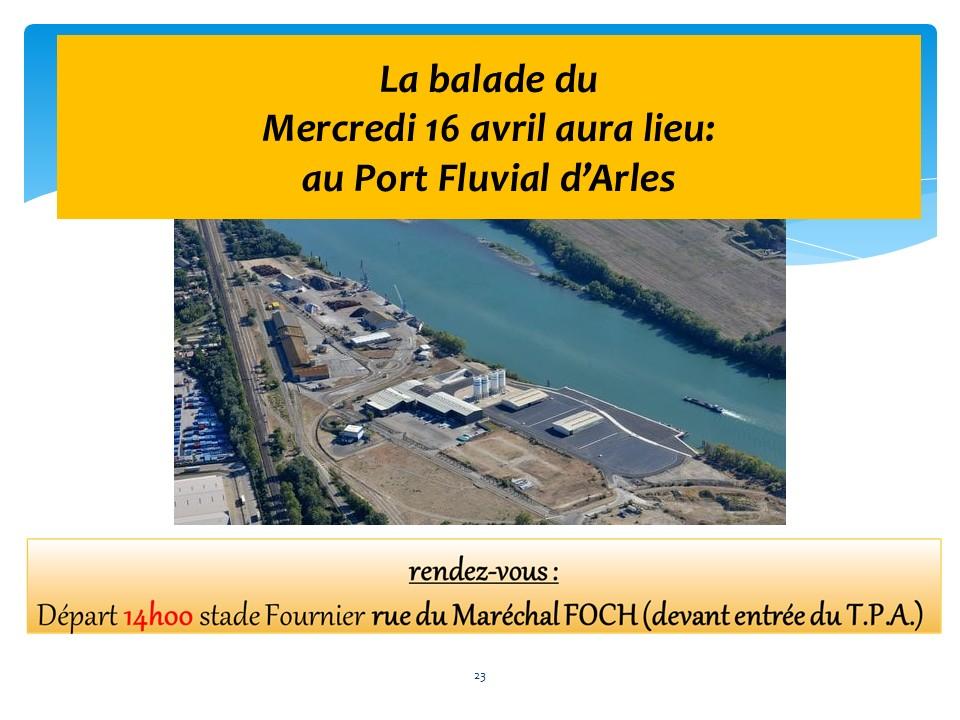 La balade du
Mercredi 16 avril aura lieu:
au Port Fluvial d’Arles

rendez-vous :
Départ 14h00 stade Fournier rue du Maréchal FOCH (devant entrée du T.P.A.)

23